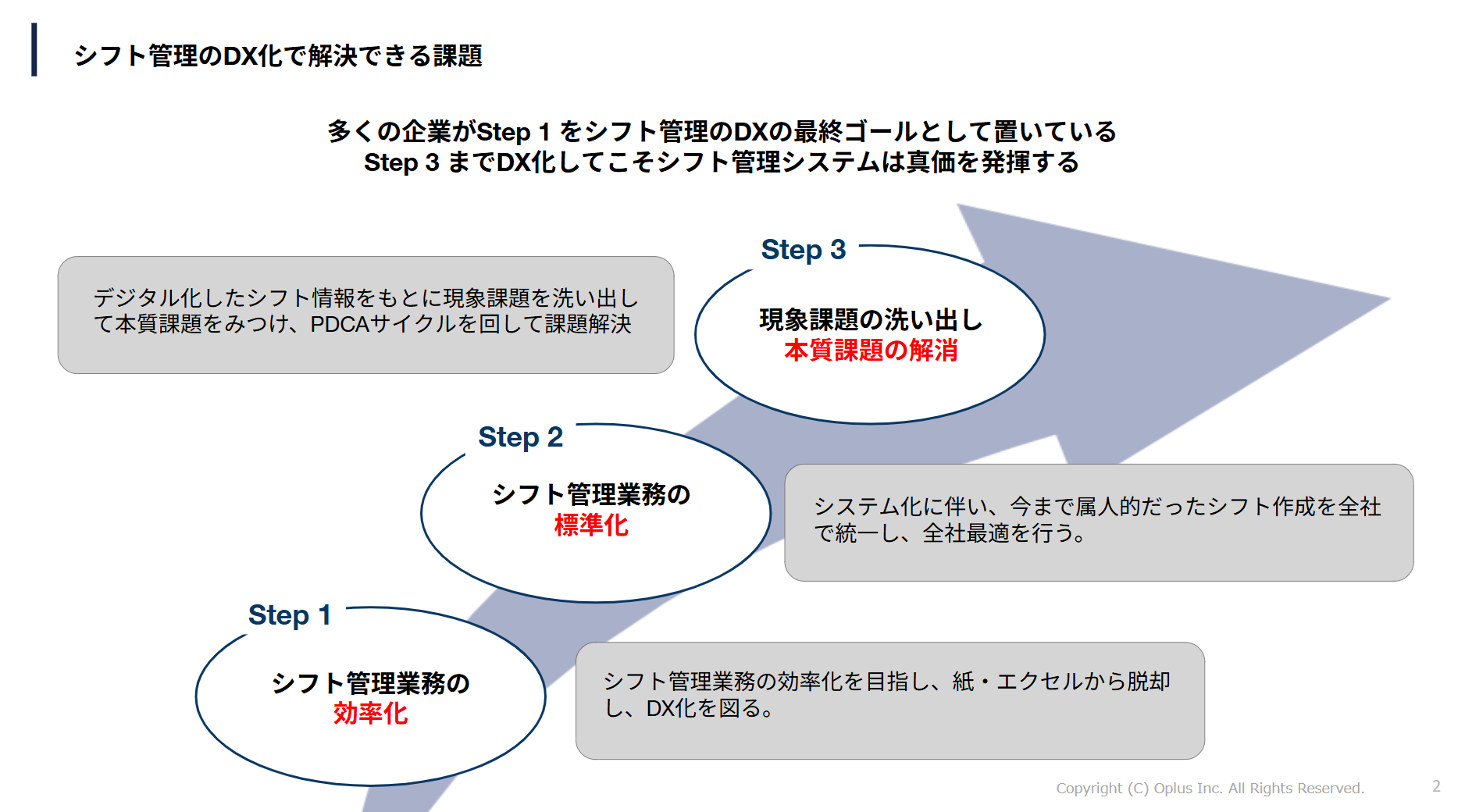 シフト管理のDX化で解決できる課題

多くの企業がStep 1 をシフト管理のDXの最終ゴールとして置いている
Step 3 までDX化してこそシフト管理システムは真価を発揮する

デジタル化したシフト情報をもとに現象課題を洗い出して本質課題をみつけ、PDCAサイクルを回して課題解決

Step 3

現象課題の洗い出し
本質課題の解消

Step 2

シフト管理業務の
標準化

システム化に伴い、今まで属人的だったシフト作成を全社で統一し、全社最適を行う。

Step 1

シフト管理業務の
効率化

シフト管理業務の効率化を目指し、紙・エクセルから脱却し、DX化を図る。

Copyright (C) Oplus Inc. All Rights Reserved.

2